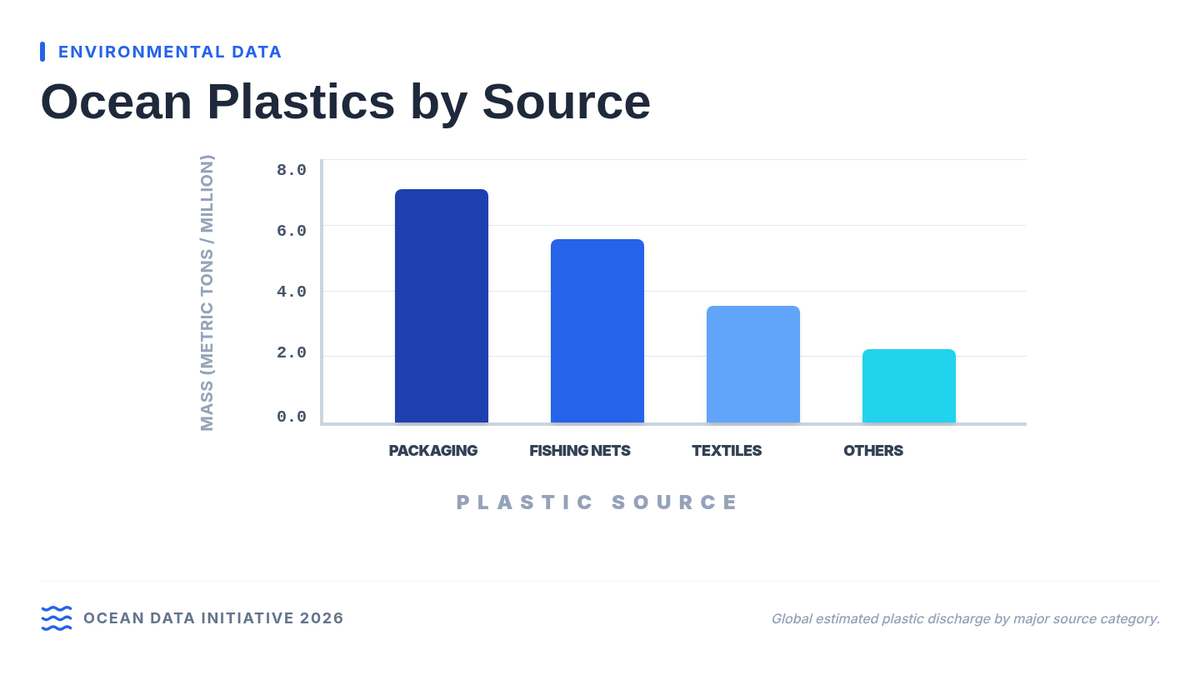 ENVIRONMENTAL DATA

Ocean Plastics by Source

MASS (METRIC TONS / MILLION)

8.0
6.0
4.0
2.0
0.0

PACKAGING
FISHING NETS
TEXTILES
OTHERS

PLASTIC SOURCE

OCEAN DATA INITIATIVE 2026

Global estimated plastic discharge by major source category.